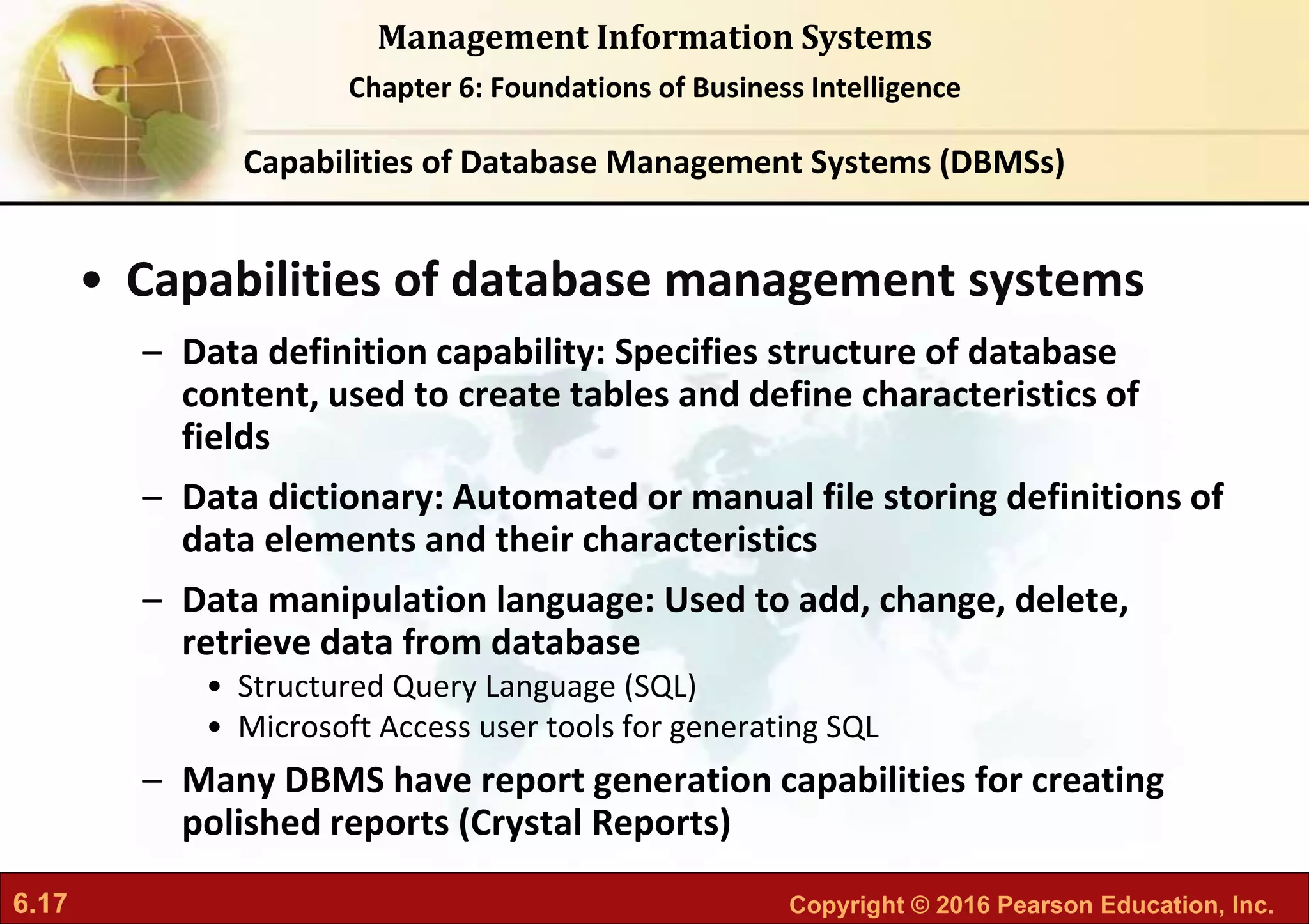 Management Information Systems

Chapter 6: Foundations of Business Intelligence

Capabilities of Database Management Systems (DBMSs)

• Capabilities of database management systems

– Data definition capability: Specifies structure of database content, used to create tables and define characteristics of fields

– Data dictionary: Automated or manual file storing definitions of data elements and their characteristics

– Data manipulation language: Used to add, change, delete, retrieve data from database

• Structured Query Language (SQL)

• Microsoft Access user tools for generating SQL

– Many DBMS have report generation capabilities for creating polished reports (Crystal Reports)

6.17

Copyright © 2016 Pearson Education, Inc.